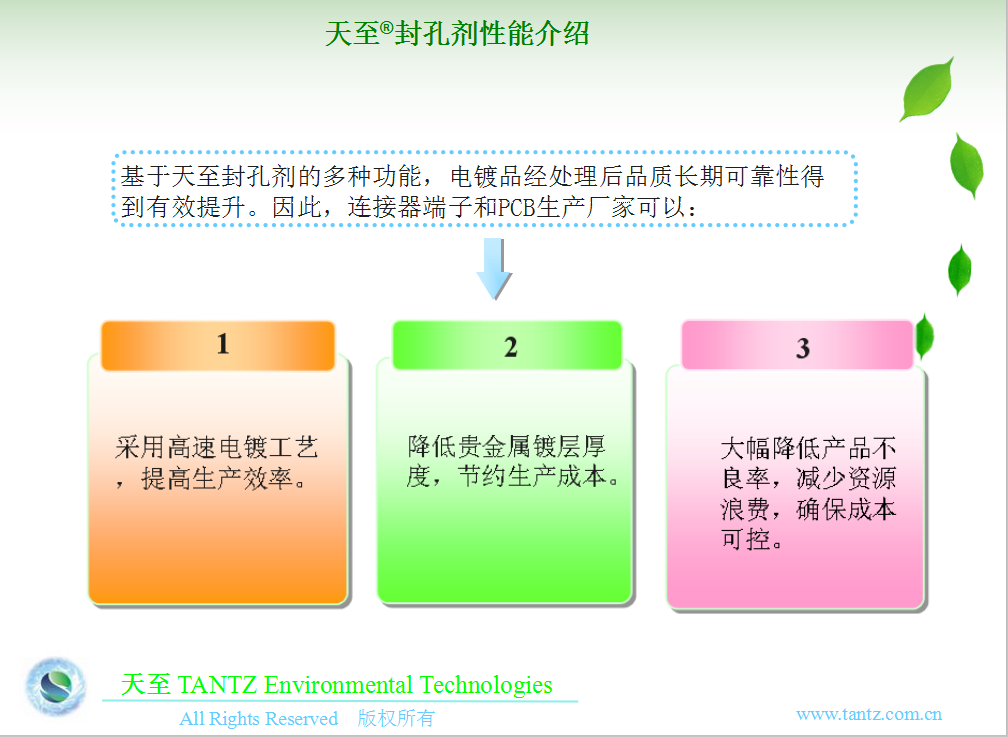 天至®封孔剂性能介绍

基于天至封孔剂的多种功能，电镀品经处理后品质长期可靠性得到有效提升。因此，连接器端子和PCB生产厂家可以：

1

采用高速电镀工艺，提高生产效率。

2

降低贵金属镀层厚度，节约生产成本。

3

大幅降低产品不良率，减少资源浪费，确保成本可控。

天至 TANTZ Environmental Technologies

All Rights Reserved 版权所有

www.tantz.com.cn